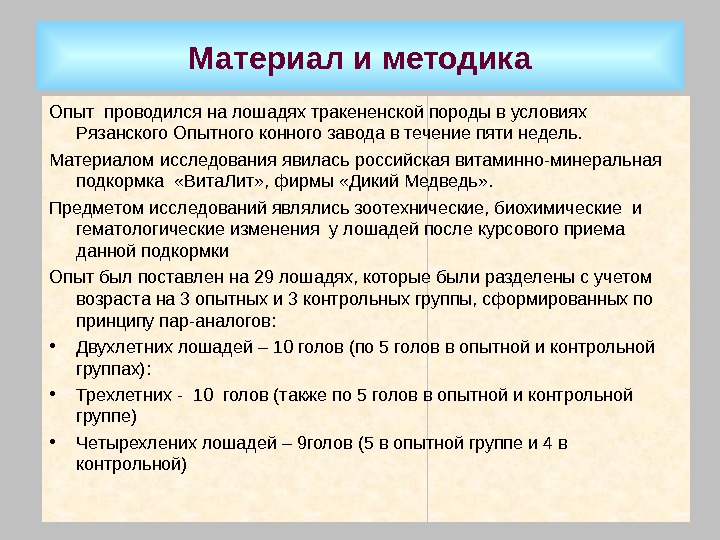 Материал и методика

Опыт проводился на лошадях тракененской породы в условиях Рязанского Опытного конного завода в течение пяти недель.

Материалом исследования явилась российская витаминно-минеральная подкормка «ВитаЛит», фирмы «Дикий Медведь».

Предметом исследований являлись зоотехнические, биохимические и гематологические изменения у лошадей после курсового приема данной подкормки

Опыт был поставлен на 29 лошадях, которые были разделены с учетом возраста на 3 опытных и 3 контрольных группы, сформированных по принципу пар-аналогов:

• Двухлетних лошадей – 10 голов (по 5 голов в опытной и контрольной группах):

• Трехлетних - 10 голов (также по 5 голов в опытной и контрольной группе)

• Четырехлених лошадей – 9голов (5 в опытной группе и 4 в контрольной)